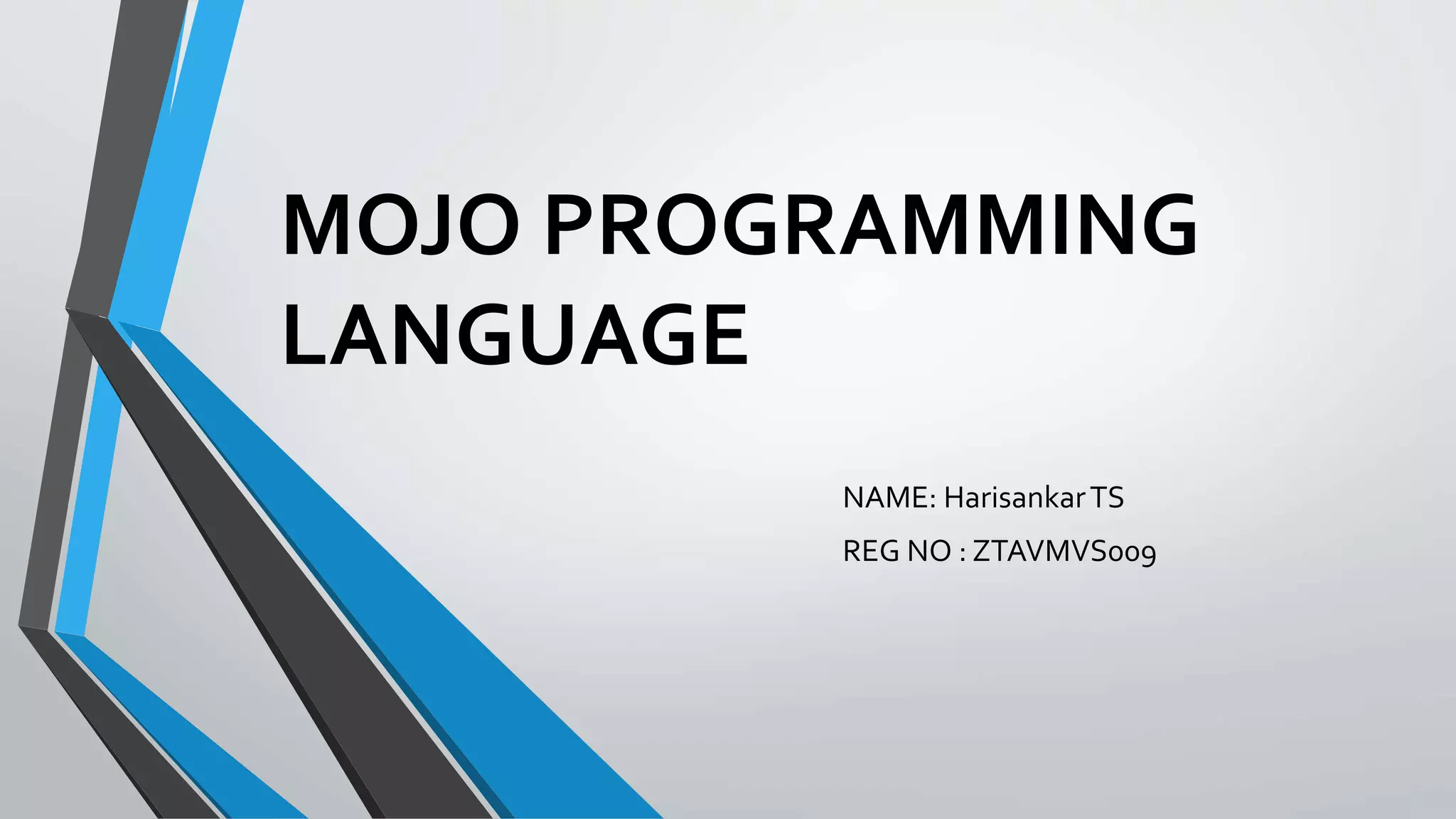 MOJO PROGRAMMING LANGUAGE

NAME: Harisankar TS

REG NO : ZTAVMVS009